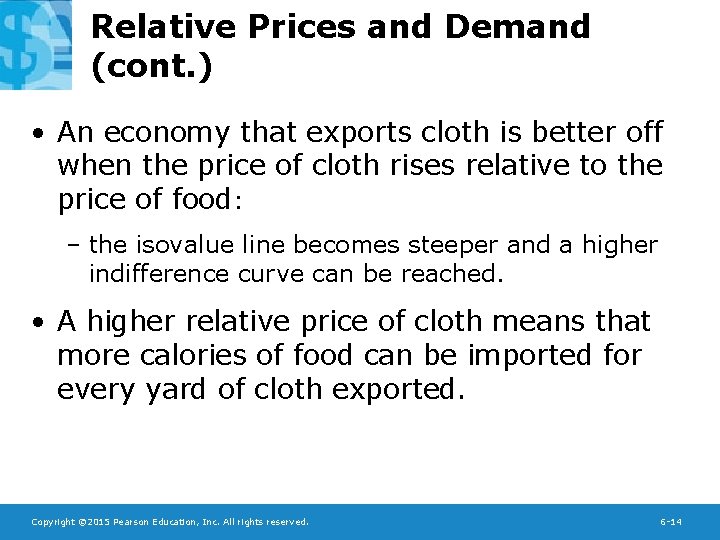 Relative Prices and Demand (cont.)

• An economy that exports cloth is better off when the price of cloth rises relative to the price of food:

– the isovalue line becomes steeper and a higher indifference curve can be reached.

• A higher relative price of cloth means that more calories of food can be imported for every yard of cloth exported.

Copyright ©2015 Pearson Education, Inc. All rights reserved.

6-14